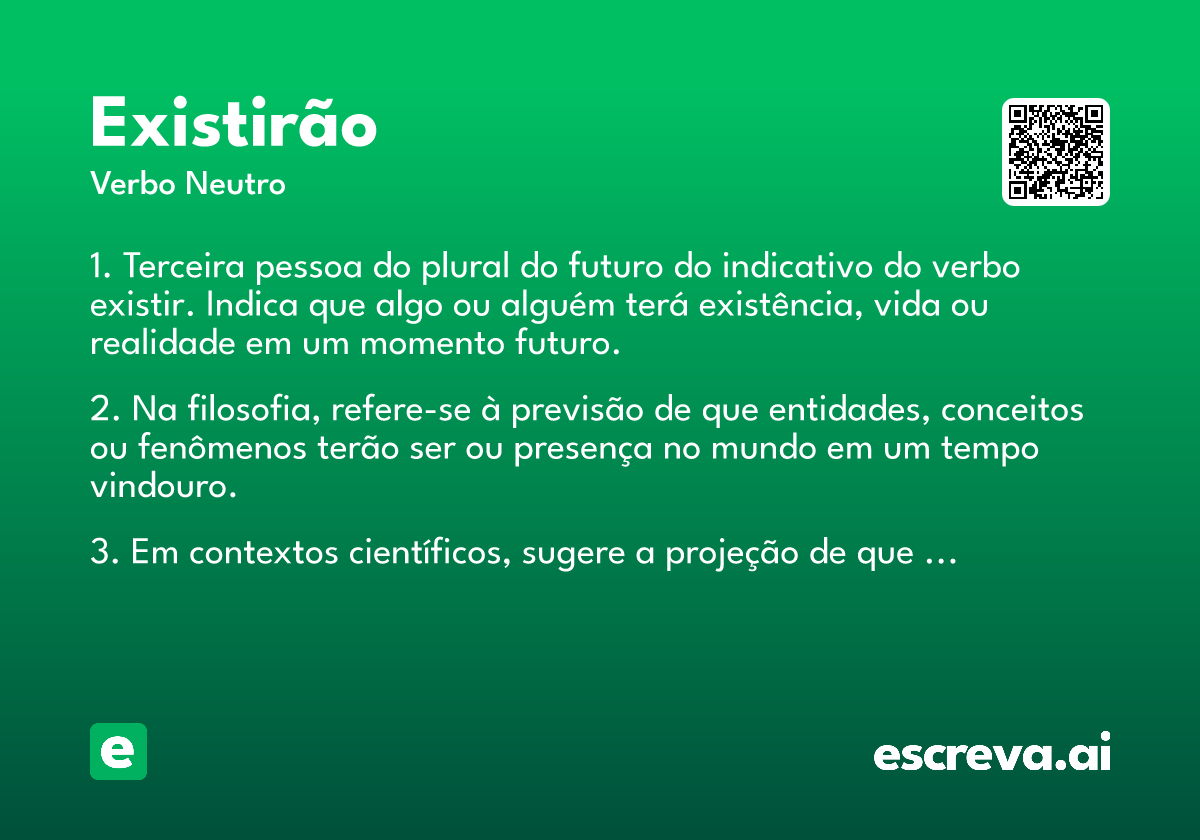 Existirão
Verbo Neutro

1. Terceira pessoa do plural do futuro do indicativo do verbo existir. Indica que algo ou alguém terá existência, vida ou realidade em um momento futuro.

2. Na filosofia, refere-se à previsão de que entidades, conceitos ou fenômenos terão ser ou presença no mundo em um tempo vindouro.

3. Em contextos científicos, sugere a projeção de que ...

e

escreva.ai